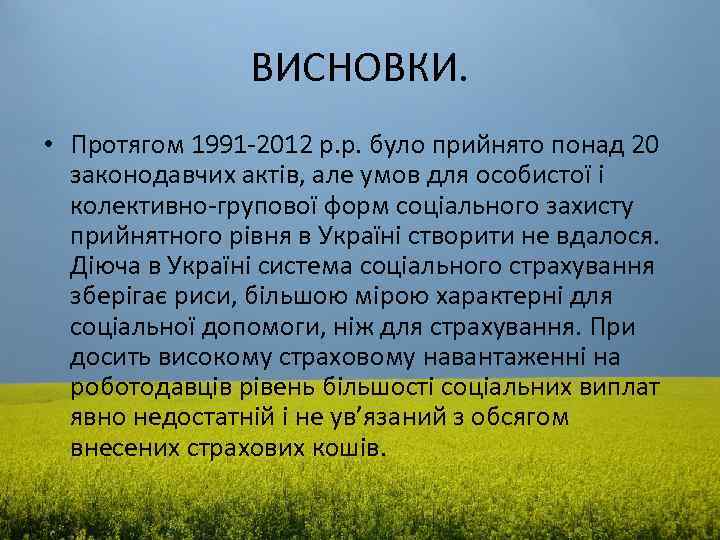 ВИСНОВКИ.

• Протягом 1991-2012 р.р. було прийнято понад 20 законодавчих актів, але умов для особистої і колективно-групової форм соціального захисту прийнятного рівня в Україні створити не вдалося. Діюча в Україні система соціального страхування зберігає риси, більшою мірою характерні для соціальної допомоги, ніж для страхування. При досить високому страховому навантаженні на роботодавців рівень більшості соціальних виплат явно недостатній і не ув'язаний з обсягом внесених страхових кошів.